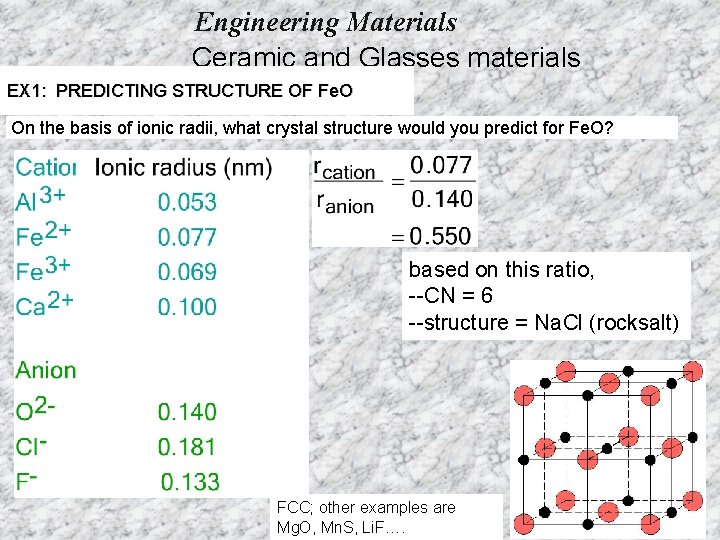 Engineering Materials
Ceramic and Glasses materials

EX1: PREDICTING STRUCTURE OF FeO

On the basis of ionic radii, what crystal structure would you predict for FeO?

| Catior | Ionic radius (nm) |
|---|---|
| $Al^{3+}$ | 0.053 |
| $Fe^{2+}$ | 0.077 |
| $Fe^{3+}$ | 0.069 |
| $Ca^{2+}$ | 0.100 |
| Anion | |
| $O^{2-}$ | 0.140 |
| $Cl^{-}$ | 0.181 |
| $F^{-}$ | 0.133 |

$\frac{r_{cation}}{r_{anion}} = \frac{0.077}{0.140}$
$= 0.550$

based on this ratio,
--CN = 6
--structure = NaCl (rocksalt)

FCC; other examples are MgO, MnS, LiF....